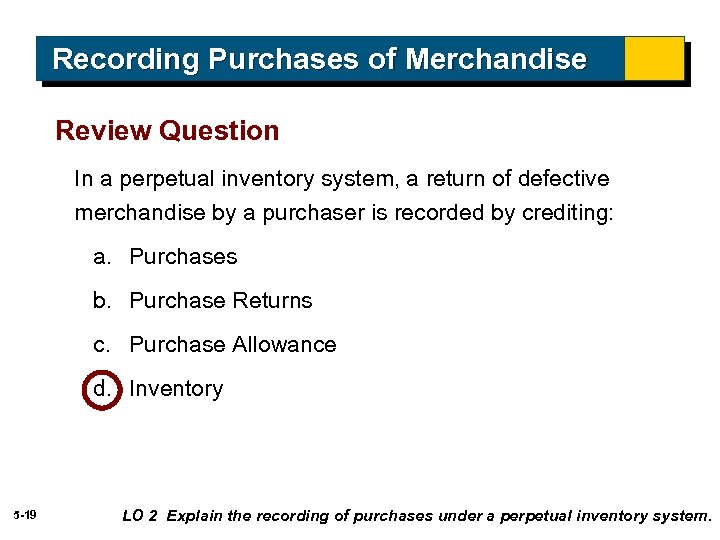 Recording Purchases of Merchandise

Review Question

In a perpetual inventory system, a return of defective merchandise by a purchaser is recorded by crediting:

a. Purchases

b. Purchase Returns

c. Purchase Allowance

d. Inventory

5-19

LO 2 Explain the recording of purchases under a perpetual inventory system.